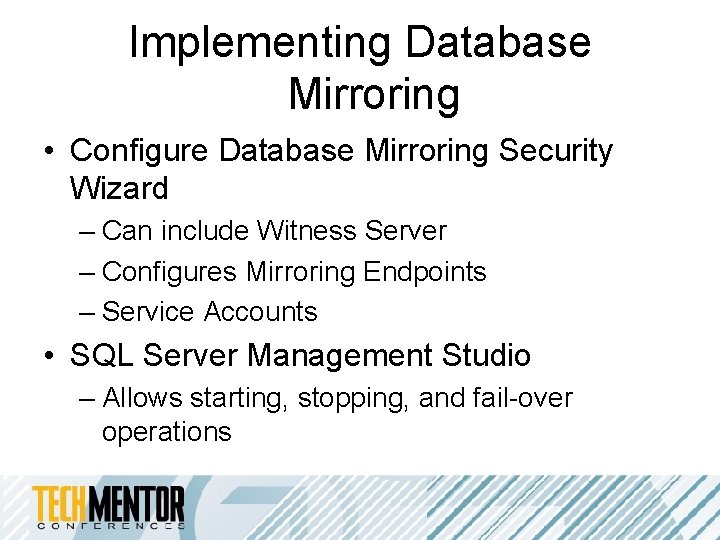 Implementing Database Mirroring

• Configure Database Mirroring Security Wizard
– Can include Witness Server
– Configures Mirroring Endpoints
– Service Accounts

• SQL Server Management Studio
– Allows starting, stopping, and fail-over operations

TECHMENTOR
CONFERENCES